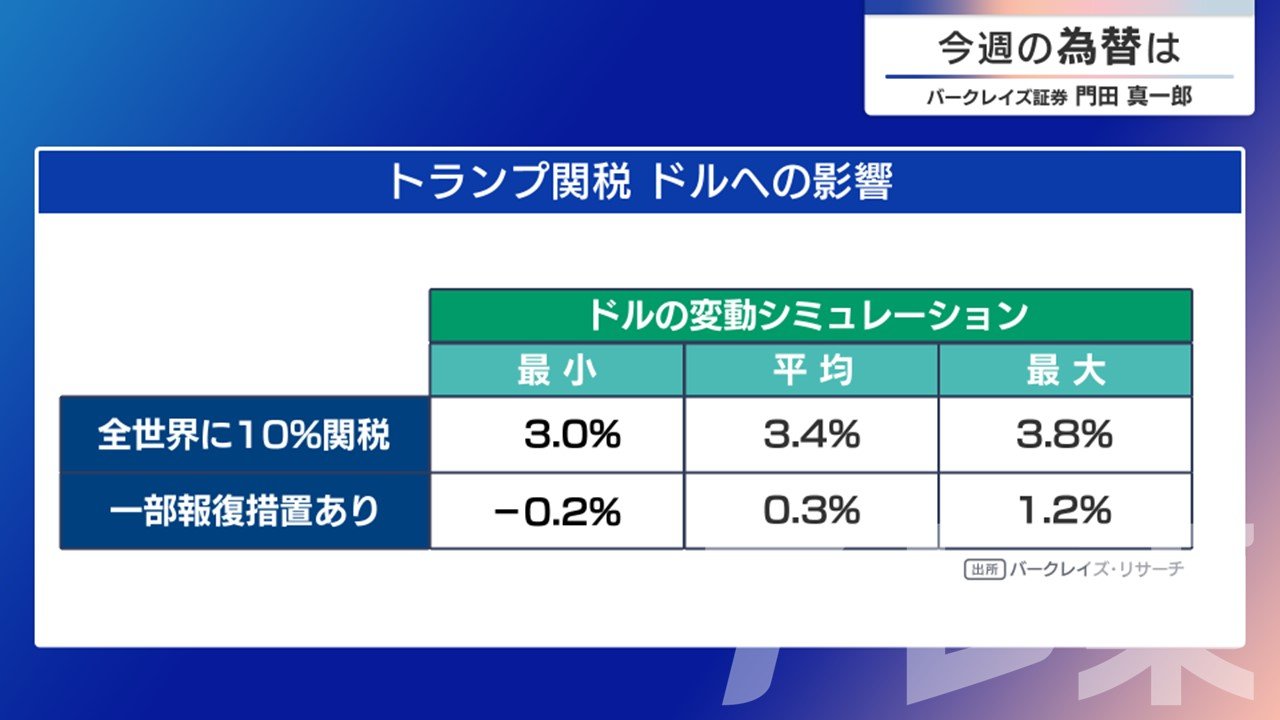 今週の為替は
バークレイズ証券 門田 真一郎

トランプ関税 ドルへの影響

| | ドルの変動シミュレーション | | |
|---|---|---|---|
| | 最小 | 平均 | 最大 |
| 全世界に10%関税 | 3.0% | 3.4% | 3.8% |
| 一部報復措置あり | −0.2% | 0.3% | 1.2% |

出所 バークレイズ・リサーチ